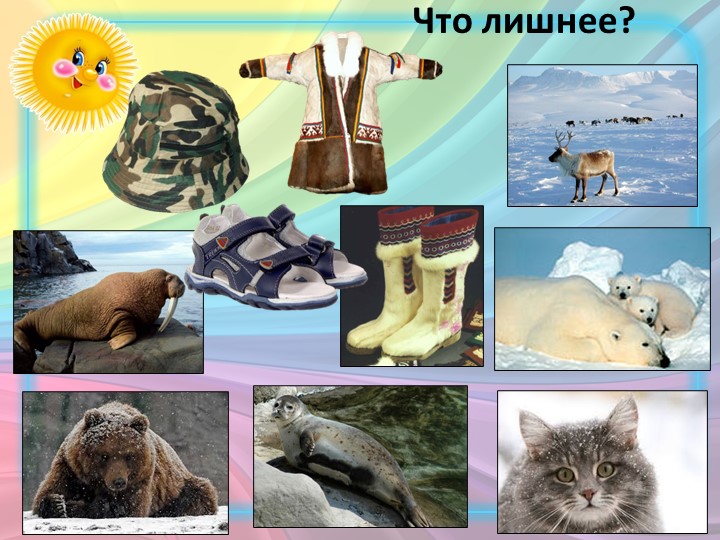 Что лишнее?